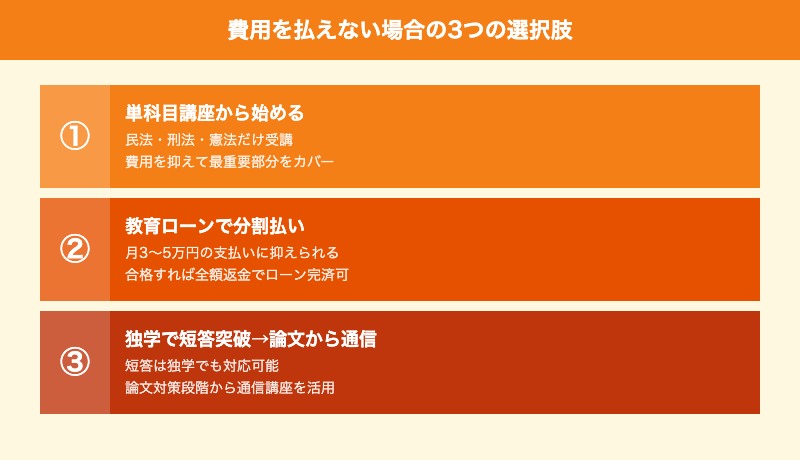 費用を払えない場合の3つの選択肢

①

単科目講座から始める

民法・刑法・憲法だけ受講

費用を抑えて最重要部分をカバー

②

教育ローンで分割払い

月3〜5万円の支払いに抑えられる

合格すれば全額返金でローン完済可

③

独学で短答突破→論文から通信

短答は独学でも対応可能

論文対策段階から通信講座を活用